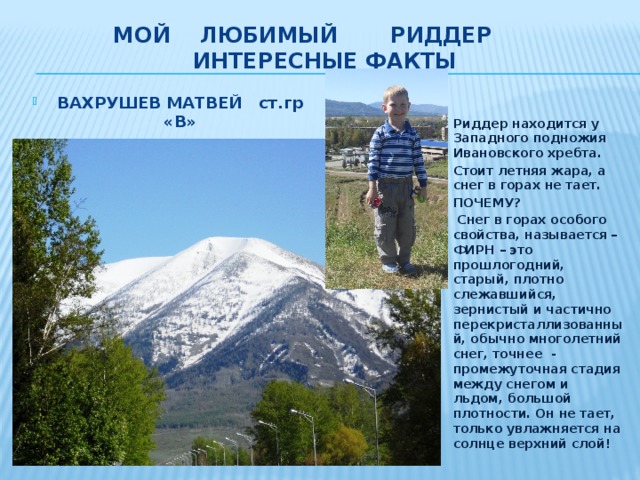 МОЙ ЛЮБИМЫЙ РИДДЕР
ИНТЕРЕСНЫЕ ФАКТЫ

ВАХРУШЕВ МАТВЕЙ ст.гр «В»

Риддер находится у Западного подножия Ивановского хребта.

Стоит летняя жара, а снег в горах не тает.

ПОЧЕМУ?

Снег в горах особого свойства, называется – ФИРН – это прошлогодний, старый, плотно слежавшийся, зернистый и частично перекристаллизованный, обычно многолетний снег, точнее - промежуточная стадия между снегом и льдом, большой плотности. Он не тает, только увлажняется на солнце верхний слой!